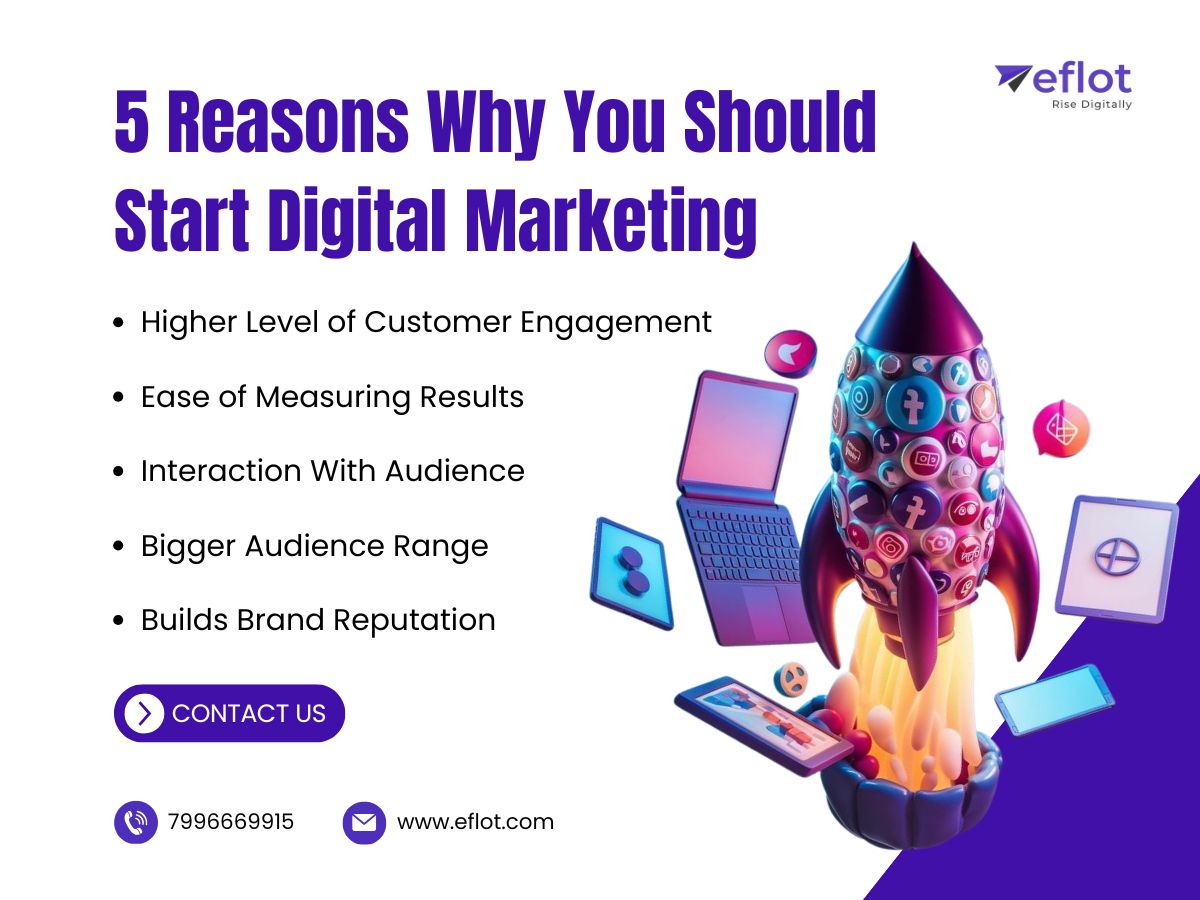 eflot
Rise Digitally

5 Reasons Why You Should Start Digital Marketing

• Higher Level of Customer Engagement
• Ease of Measuring Results
• Interaction With Audience
• Bigger Audience Range
• Builds Brand Reputation

CONTACT US

7996669915

www.eflot.com